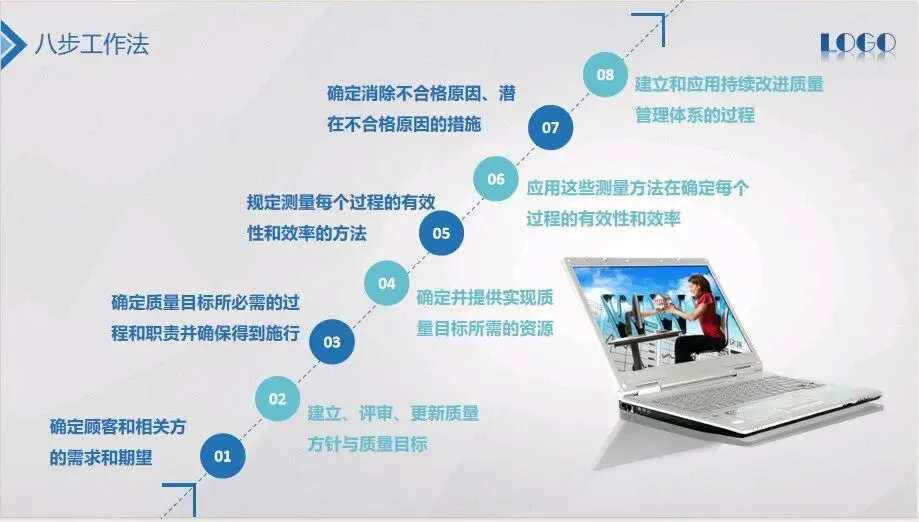 八步工作法

LOGO

08
建立和应用持续改进质量管理体系的过程

确定消除不合格原因、潜在不合格原因的措施
07

06
应用这些测量方法在确定每个过程的有效性和效率

规定测量每个过程的有效性和效率的方法
05

04
确定并提供实现质量目标所需的资源

确定质量目标所必需的过程和职责并确保得到施行
03

02
建立、评审、更新质量方针与质量目标

确定顾客和相关方的需求和期望
01